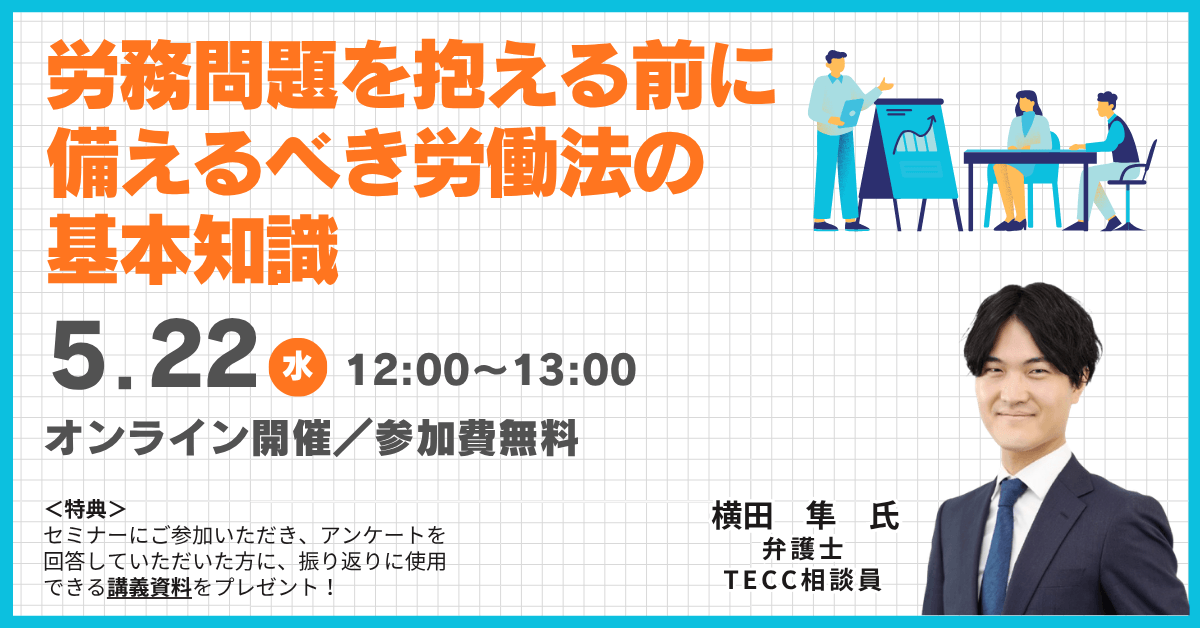 労務問題を抱える前に備えるべき労働法の基本知識

5.22 水 12:00〜13:00

オンライン開催／参加費無料

＜特典＞
セミナーにご参加いただき、アンケートを回答していただいた方に、振り返りに使用できる講義資料をプレゼント！

横田　隼　氏
弁護士
TECC相談員